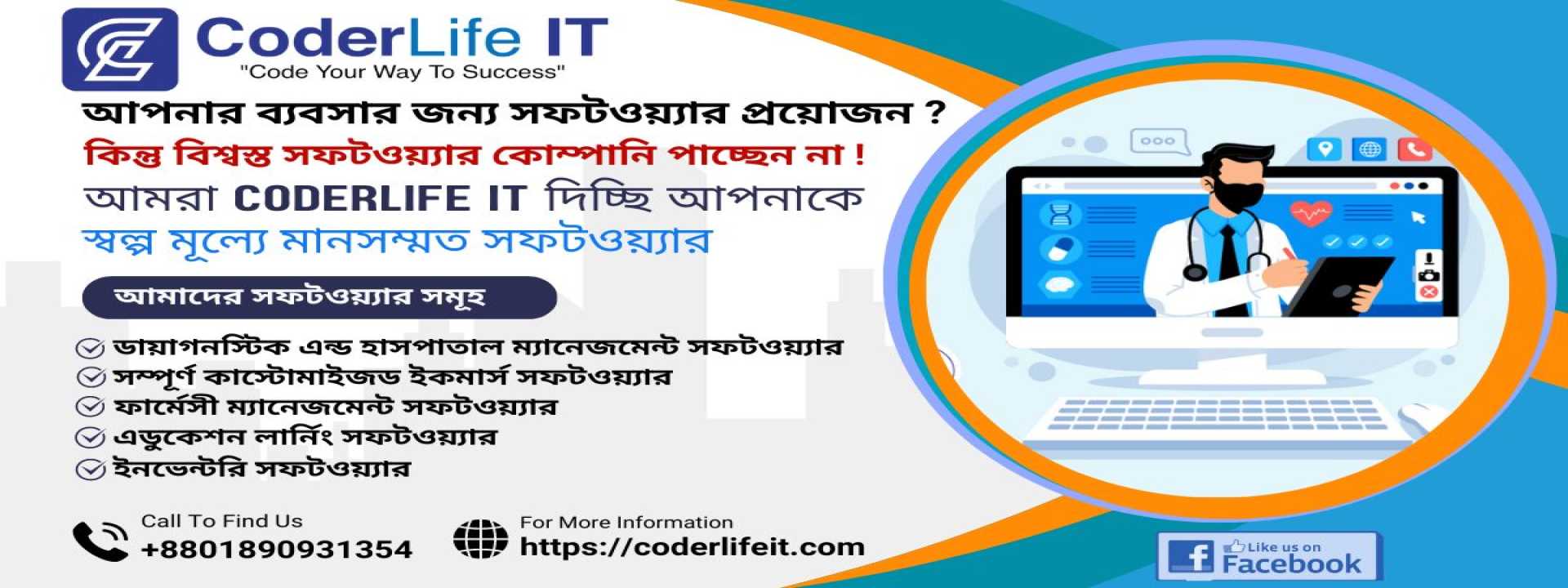 CoderLife IT
"Code Your Way To Success"

আপনার ব্যবসার জন্য সফটওয়্যার প্রয়োজন ?
কিন্তু বিশ্বস্ত সফটওয়্যার কোম্পানি পাচ্ছেন না !
আমরা CODERLIFE IT দিচ্ছি আপনাকে
স্বল্প মূল্যে মানসম্মত সফটওয়্যার

আমাদের সফটওয়্যার সমূহ

ডায়াগনস্টিক এন্ড হাসপাতাল ম্যানেজমেন্ট সফটওয়্যার
সম্পূর্ণ কাস্টোমাইজড ইকমার্স সফটওয়্যার
ফার্মেসী ম্যানেজমেন্ট সফটওয়্যার
এডুকেশন লার্নিং সফটওয়্যার
ইনভেন্টরি সফটওয়্যার

Call To Find Us
+8801890931354

For More Information
https://coderlifeit.com

Like us on
Facebook